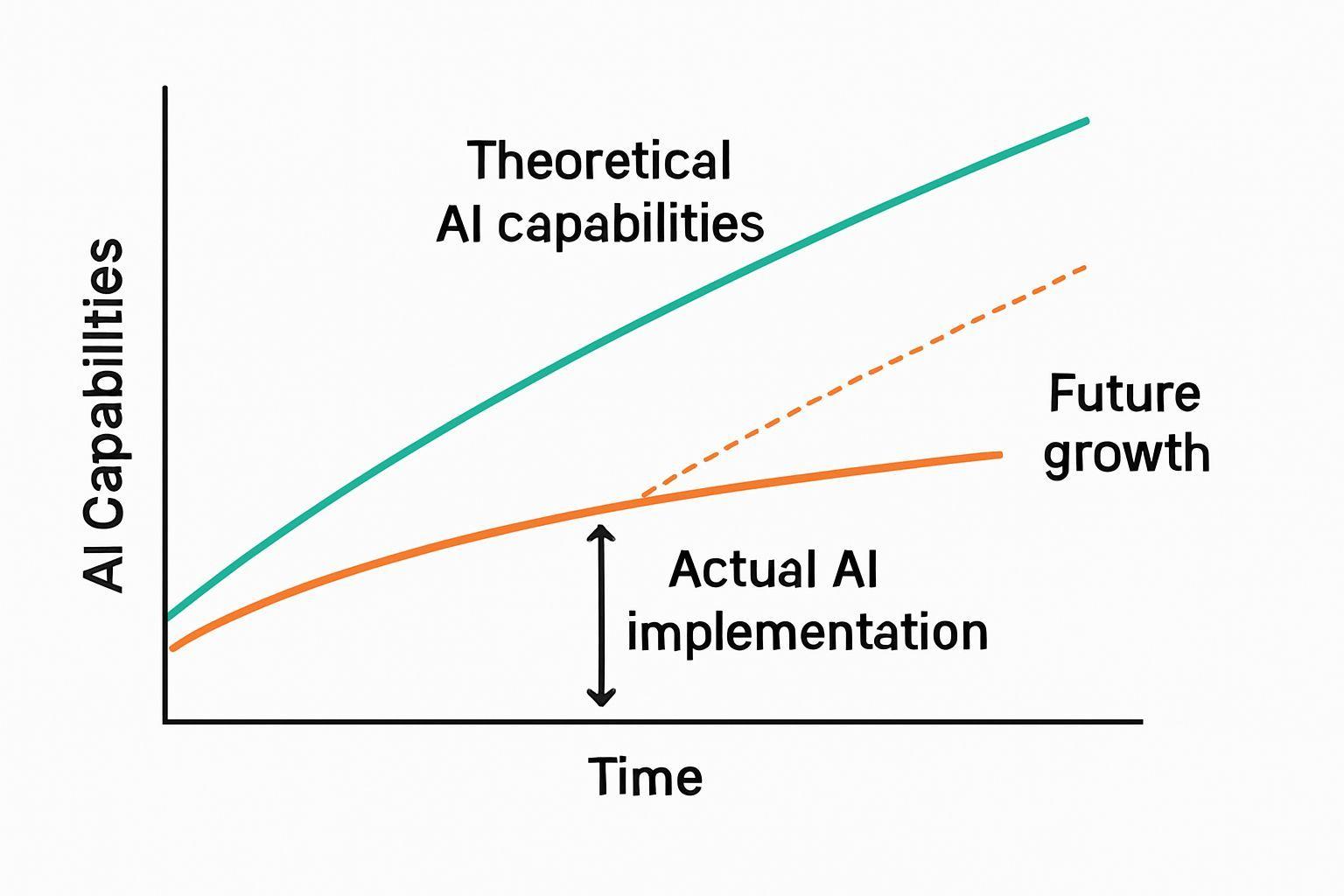 AI Capabilities

Theoretical AI capabilities

Future growth

Actual AI implementation

Time